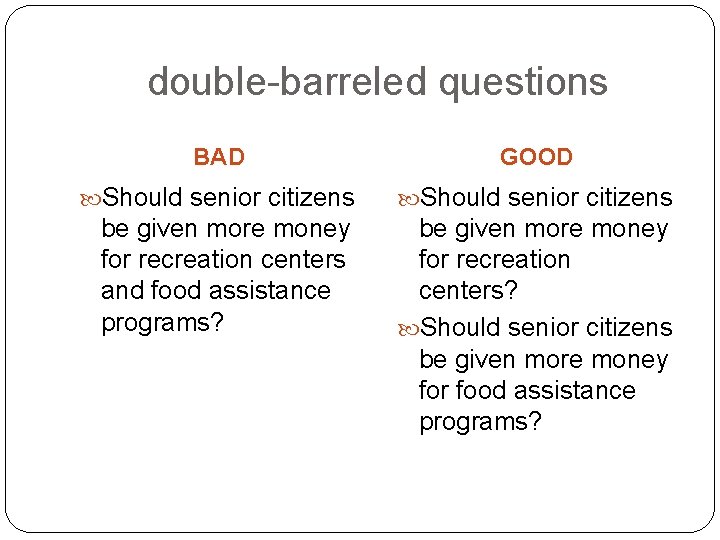 double-barreled questions

BAD

Should senior citizens be given more money for recreation centers and food assistance programs?

GOOD

Should senior citizens be given more money for recreation centers?

Should senior citizens be given more money for food assistance programs?